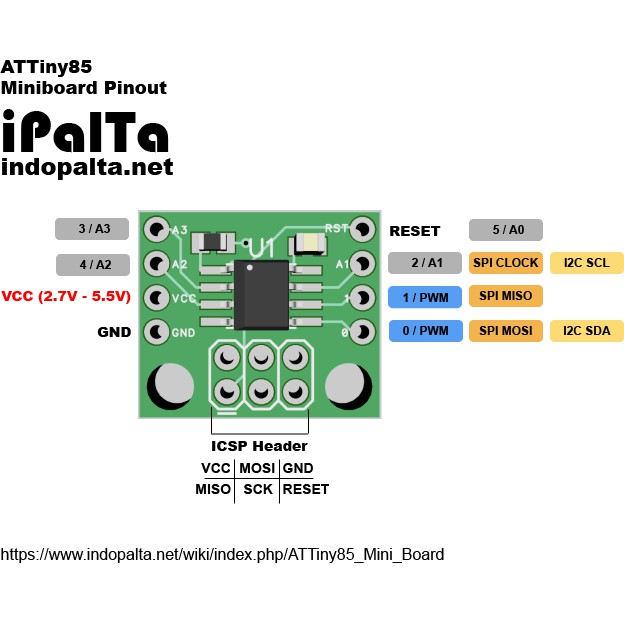 ATTiny85
Miniboard Pinout

iPalTa
indopalta.net

3 / A3
4 / A2
VCC (2.7V - 5.5V)
GND

A3
A2
VCC
GND
U1
RST
A1
1
0

RESET 5 / A0
2 / A1 SPI CLOCK I2C SCL
1 / PWM SPI MISO
0 / PWM SPI MOSI I2C SDA

ICSP Header

| VCC | MOSI | GND |
|---|---|---|
| MISO | SCK | RESET |

https://www.indopalta.net/wiki/index.php/ATTiny85_Mini_Board